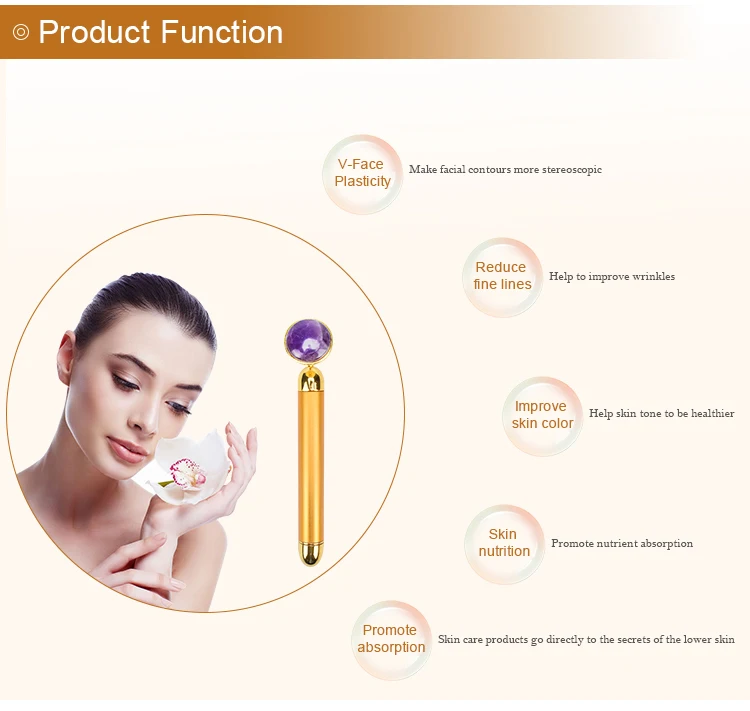 ◎ Product Function

V-Face Plasticity Make facial contours more stereoscopic

Reduce fine lines Help to improve wrinkles

Improve skin color Help skin tone to be healthier

Skin nutrition Promote nutrient absorption

Promote absorption Skin care products go directly to the secrets of the lower skin